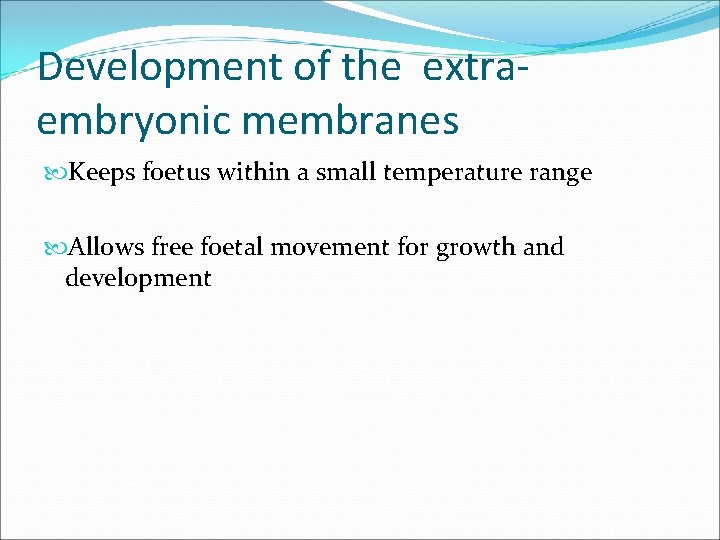 Development of the extra-embryonic membranes

Keeps foetus within a small temperature range

Allows free foetal movement for growth and development